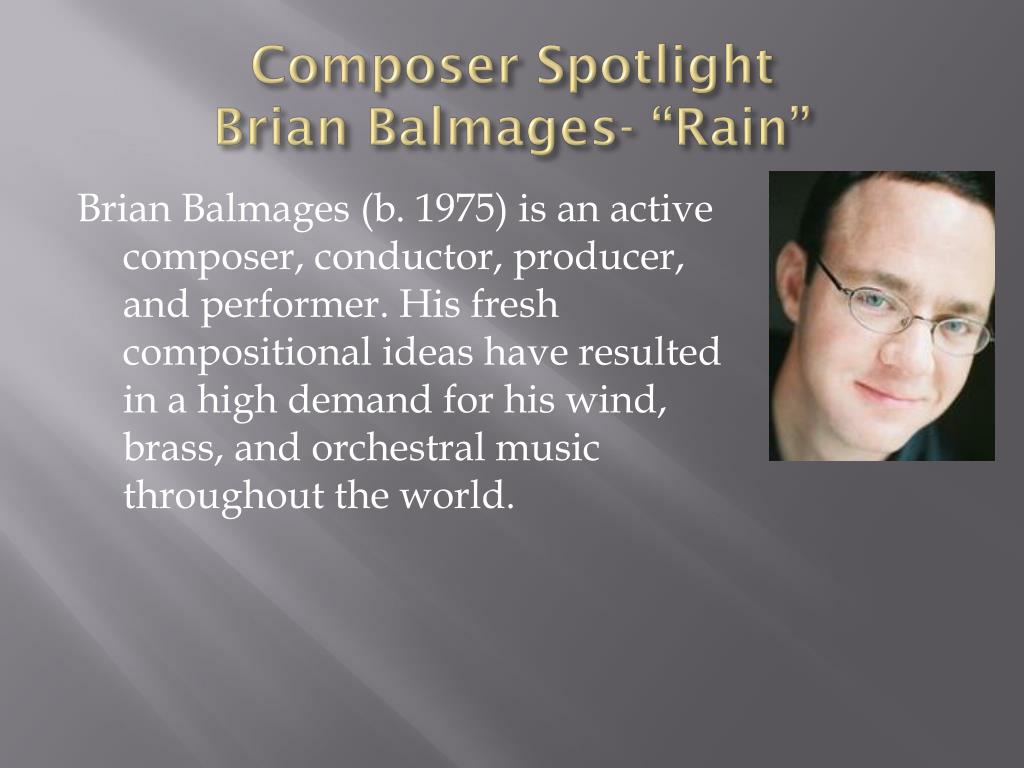 Composer Spotlight
Brian Balmages- “Rain”

Brian Balmages (b. 1975) is an active composer, conductor, producer, and performer. His fresh compositional ideas have resulted in a high demand for his wind, brass, and orchestral music throughout the world.